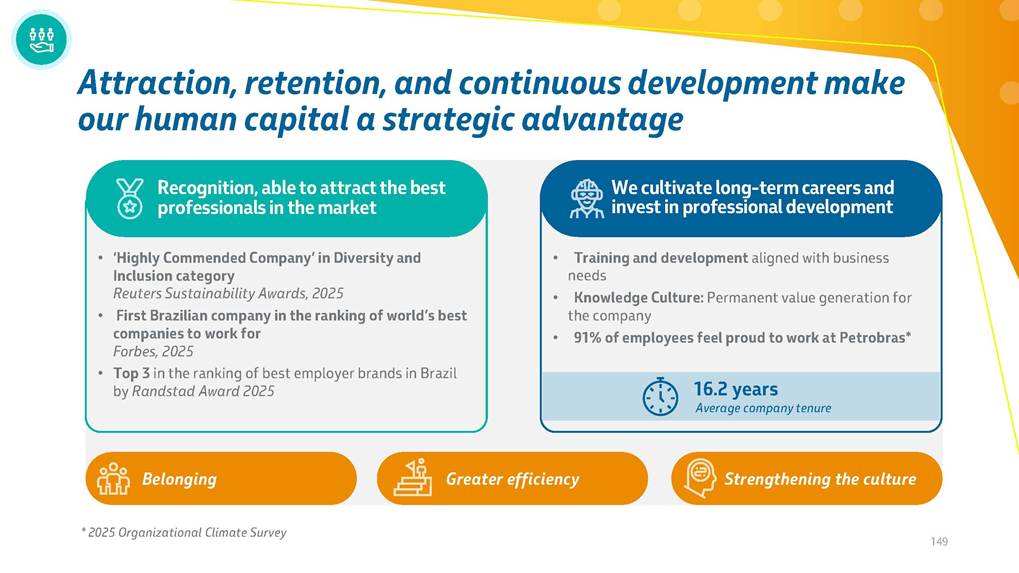 Attraction, retention, and continuous development make our human capital a strategic advantage

Recognition, able to attract the best professionals in the market

• 'Highly Commended Company' in Diversity and Inclusion category
Reuters Sustainability Awards, 2025
• First Brazilian company in the ranking of world's best companies to work for
Forbes, 2025
• Top 3 in the ranking of best employer brands in Brazil by Randstad Award 2025

We cultivate long-term careers and invest in professional development

• Training and development aligned with business needs
• Knowledge Culture: Permanent value generation for the company
• 91% of employees feel proud to work at Petrobras*

16.2 years
Average company tenure

Belonging

Greater efficiency

Strengthening the culture

* 2025 Organizational Climate Survey

149